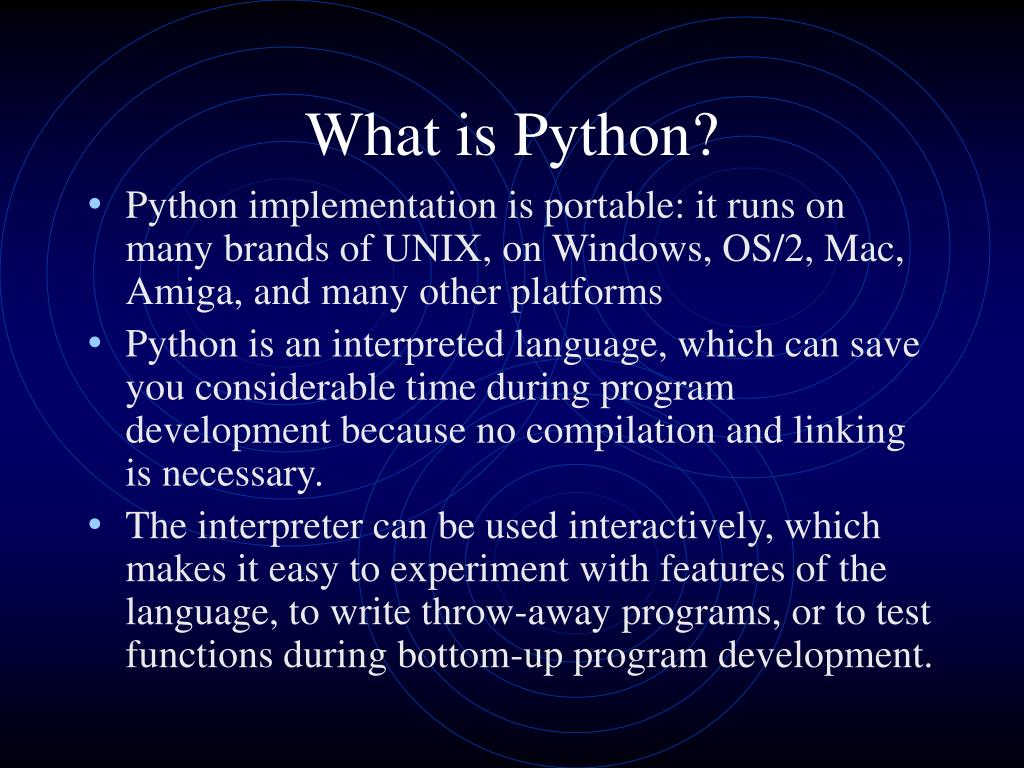 What is Python?

• Python implementation is portable: it runs on many brands of UNIX, on Windows, OS/2, Mac, Amiga, and many other platforms

• Python is an interpreted language, which can save you considerable time during program development because no compilation and linking is necessary.

• The interpreter can be used interactively, which makes it easy to experiment with features of the language, to write throw-away programs, or to test functions during bottom-up program development.